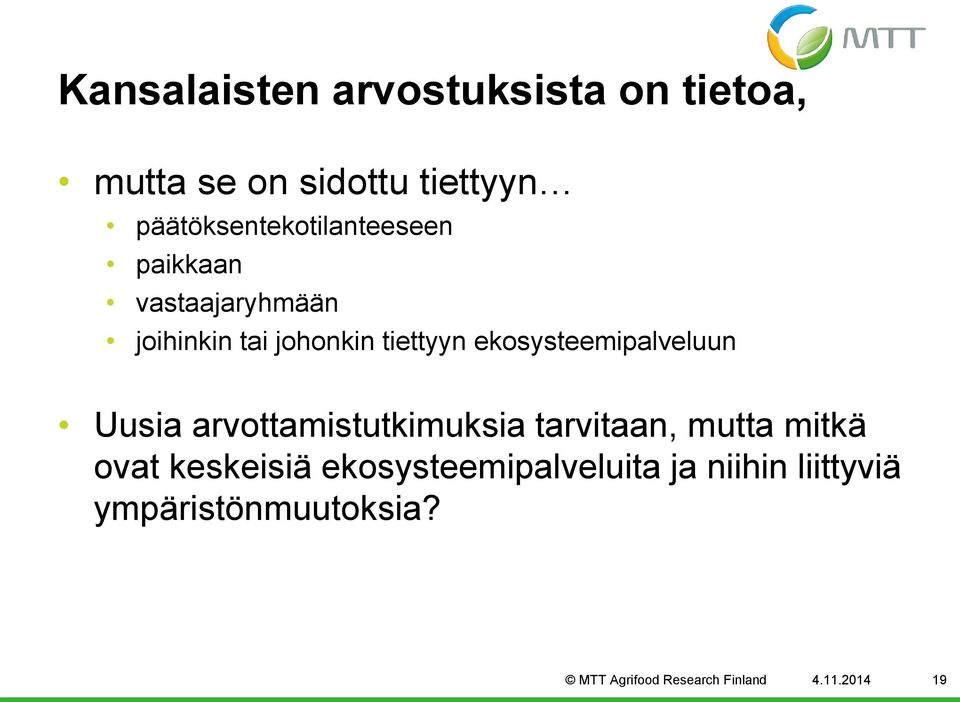 MTT

Kansalaisten arvostuksista on tietoa,

• mutta se on sidottu tiettyyn…
  • päätöksentekotilanteeseen
  • paikkaan
  • vastaajaryhmään
  • joihinkin tai johonkin tiettyyn ekosysteemipalveluun

• Uusia arvottamistutkimuksia tarvitaan, mutta mitkä ovat keskeisiä ekosysteemipalveluita ja niihin liittyviä ympäristönmuutoksia?

© MTT Agrifood Research Finland 4.11.2014 19